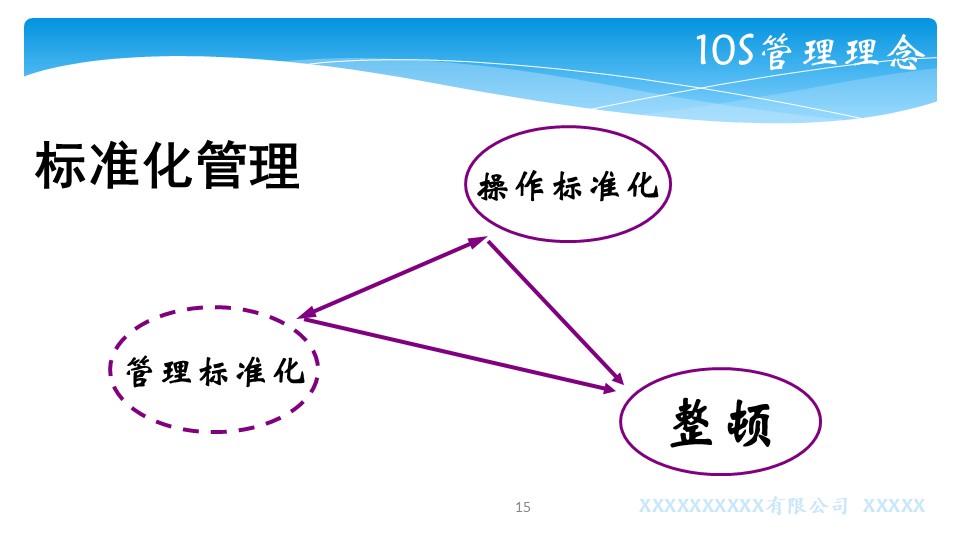 10S管理理念

标准化管理

操作标准化

管理标准化

整顿

15

XXXXXXXXXX有限公司 XXXXX